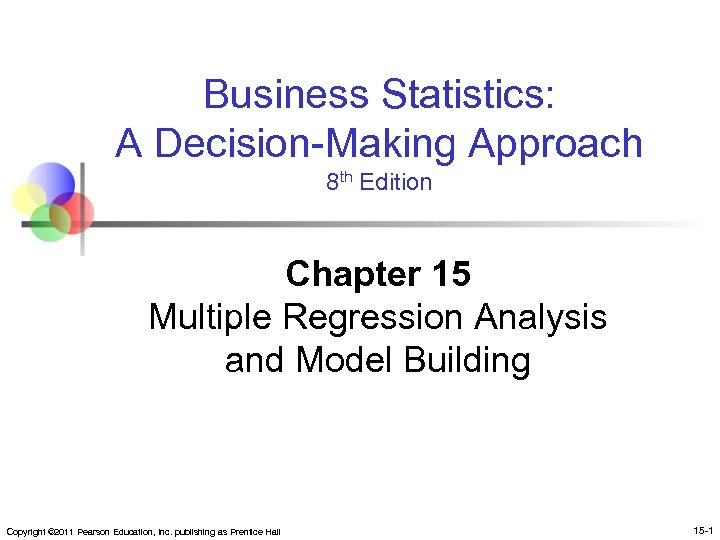 Business Statistics:
A Decision-Making Approach
8$^{th}$ Edition

Chapter 15
Multiple Regression Analysis and Model Building

Copyright ©2011 Pearson Education, Inc. publishing as Prentice Hall

15-1